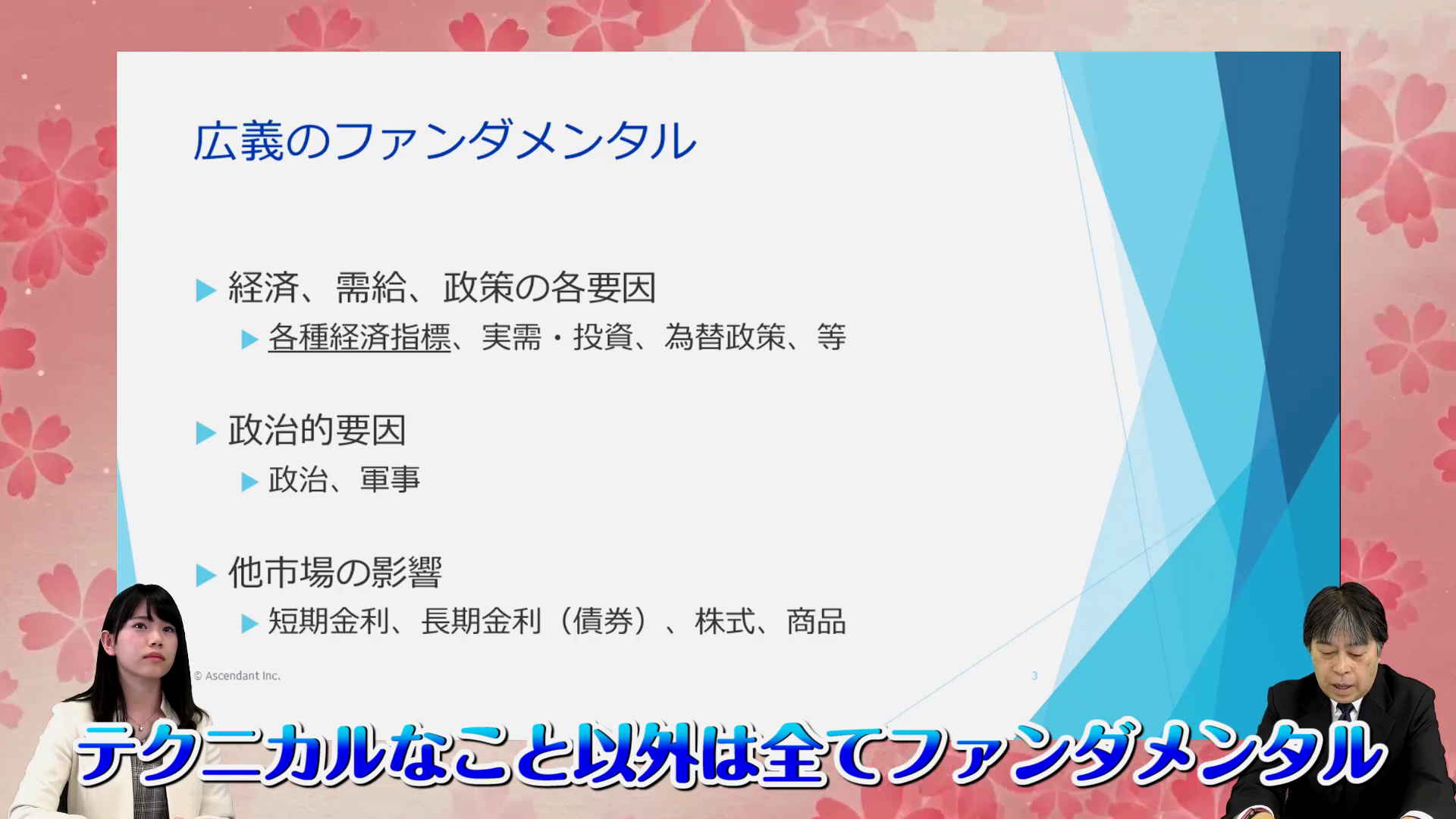 広義のファンダメンタル

▶ 経済、需給、政策の各要因

▶ 各種経済指標、実需・投資、為替政策、等

▶ 政治的要因

▶ 政治、軍事

▶ 他市場の影響

▶ 短期金利、長期金利（債券）、株式、商品

© Ascendant Inc.

3

テクニカルなこと以外は全てファンダメンタル